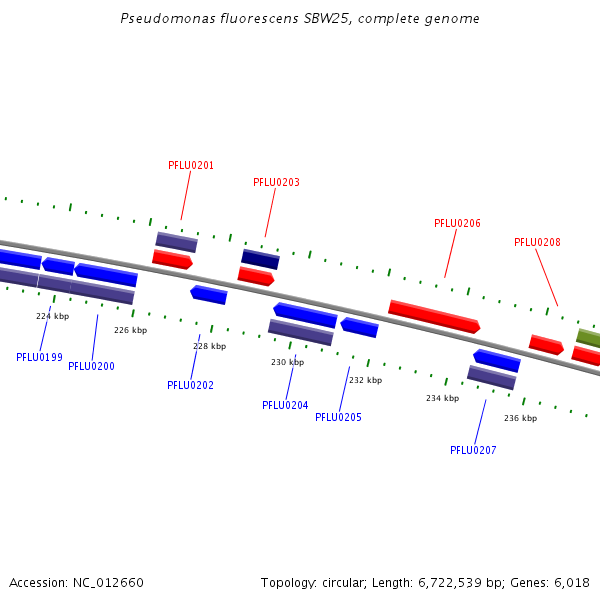 Pseudomonas fluorescens SBW25, complete genome

PFLU0201

PFLU0203

PFLU0206

PFLU0208

224 kbp

226 kbp

228 kbp

230 kbp

232 kbp

234 kbp

236 kbp

PFLU0199

PFLU0200

PFLU0202

PFLU0204

PFLU0205

PFLU0207

Accession: NC_012660

Topology: circular; Length: 6,722,539 bp; Genes: 6,018